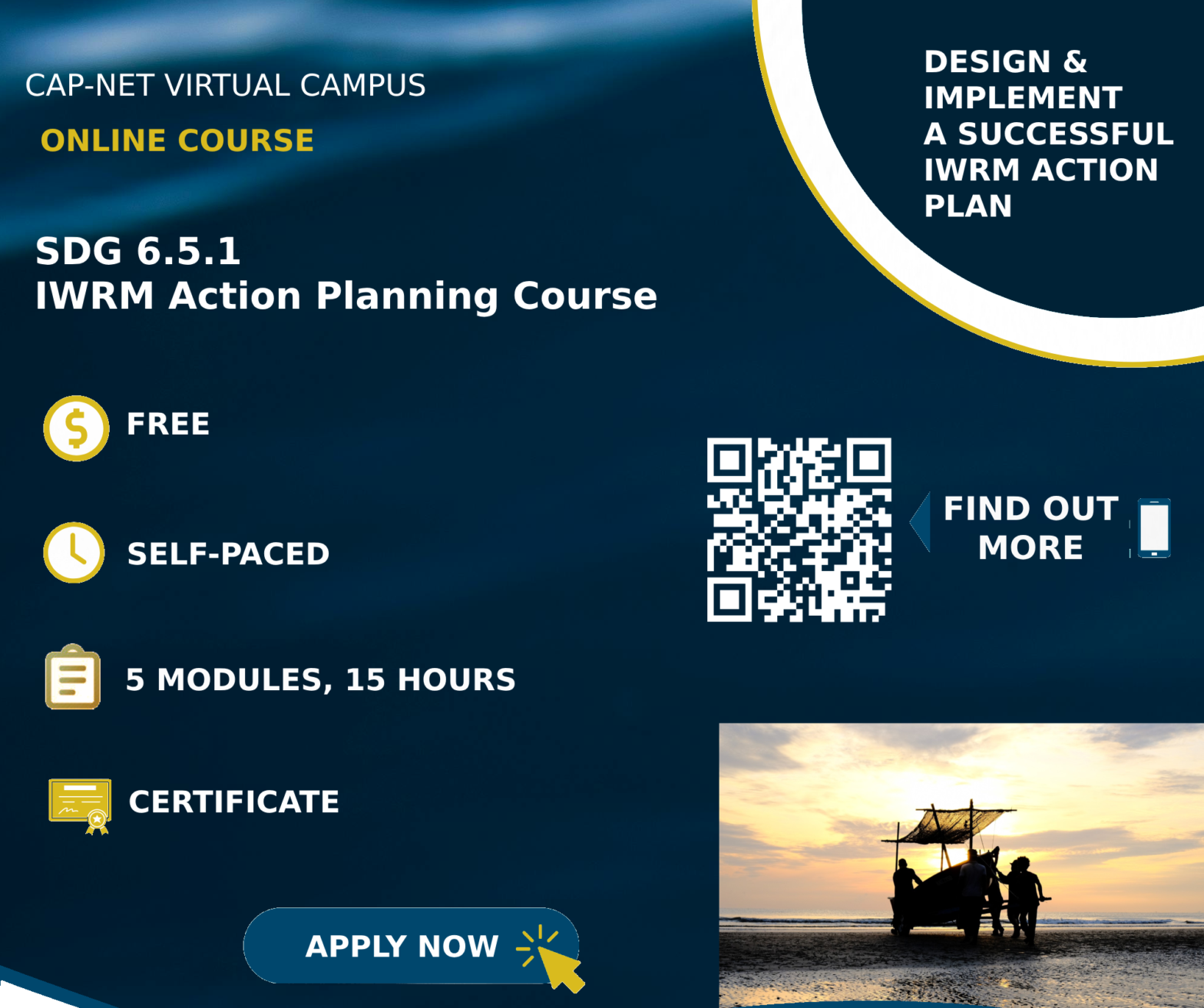 CAP-NET VIRTUAL CAMPUS

ONLINE COURSE

DESIGN & IMPLEMENT A SUCCESSFUL IWRM ACTION PLAN

SDG 6.5.1
IWRM Action Planning Course

FREE

SELF-PACED

5 MODULES, 15 HOURS

CERTIFICATE

FIND OUT MORE

APPLY NOW